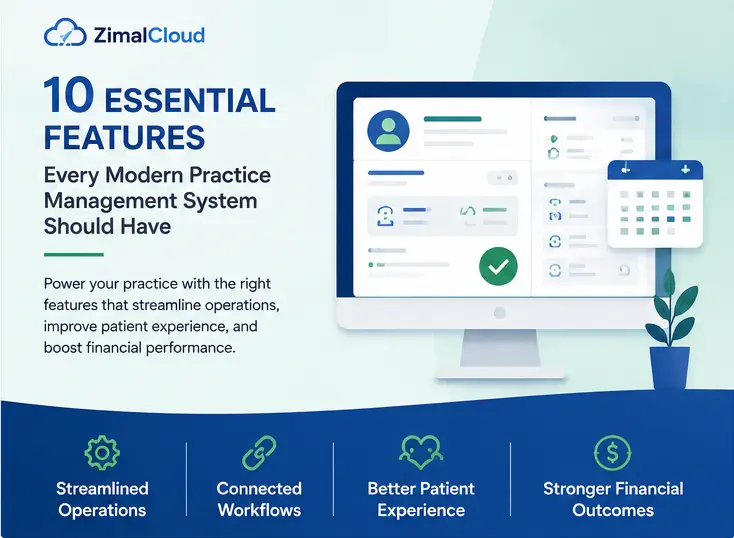 ZimalCloud

10 ESSENTIAL FEATURES

Every Modern Practice Management System Should Have

Power your practice with the right features that streamline operations, improve patient experience, and boost financial performance.

Streamlined Operations

Connected Workflows

Better Patient Experience

Stronger Financial Outcomes